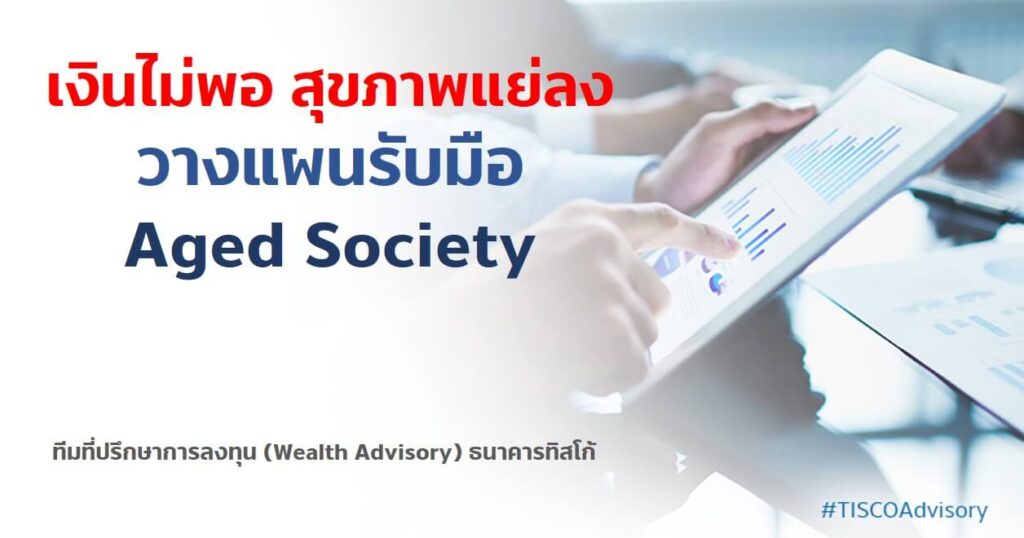 เงินไม่พอ สุขภาพแย่ลง
วางแผนรับมือ
Aged Society

ทีมที่ปรึกษาการลงทุน (Wealth Advisory) ธนาคารทิสโก้

#TISCOAdvisory